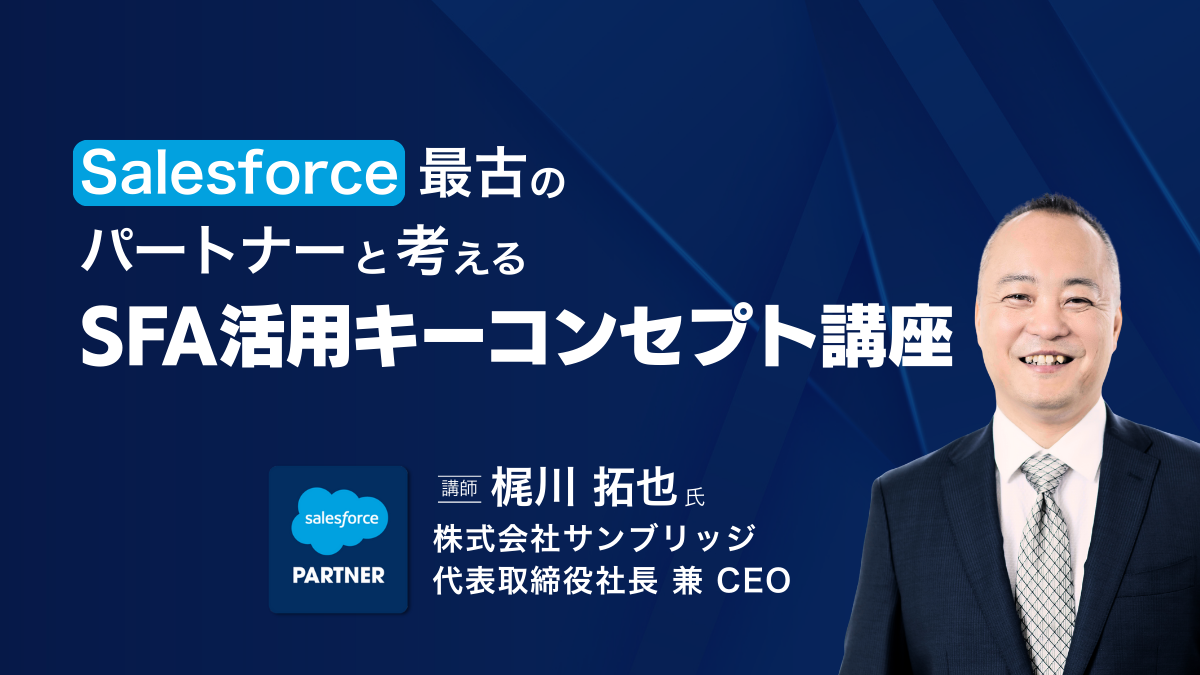 Salesforce 最古の
パートナーと考える
SFA活用キーコンセプト講座

salesforce
PARTNER

講師 梶川 拓也 氏
株式会社サンブリッジ
代表取締役社長 兼 CEO